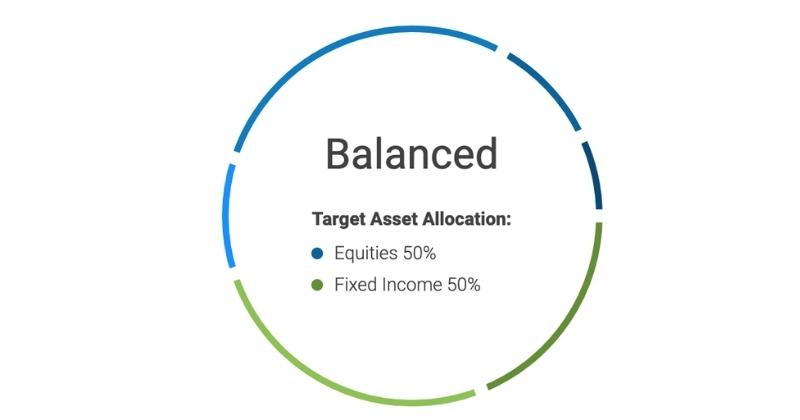 Balanced

Target Asset Allocation:

Equities 50%

Fixed Income 50%